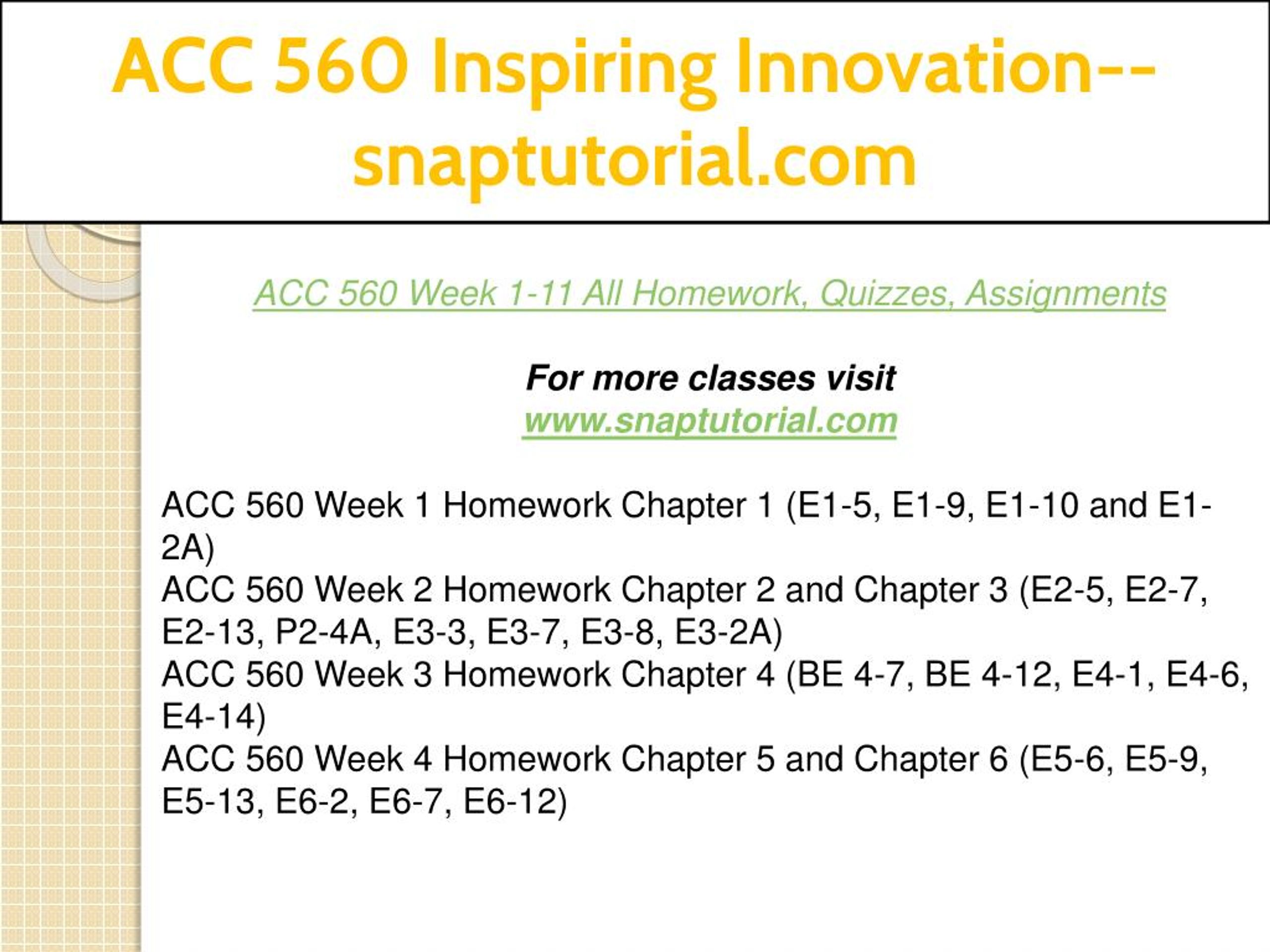 ACC 560 Inspiring Innovation--snaptutorial.com

ACC 560 Week 1-11 All Homework, Quizzes, Assignments

For more classes visit
www.snaptutorial.com

ACC 560 Week 1 Homework Chapter 1 (E1-5, E1-9, E1-10 and E1-2A)
ACC 560 Week 2 Homework Chapter 2 and Chapter 3 (E2-5, E2-7, E2-13, P2-4A, E3-3, E3-7, E3-8, E3-2A)
ACC 560 Week 3 Homework Chapter 4 (BE 4-7, BE 4-12, E4-1, E4-6, E4-14)
ACC 560 Week 4 Homework Chapter 5 and Chapter 6 (E5-6, E5-9, E5-13, E6-2, E6-7, E6-12)